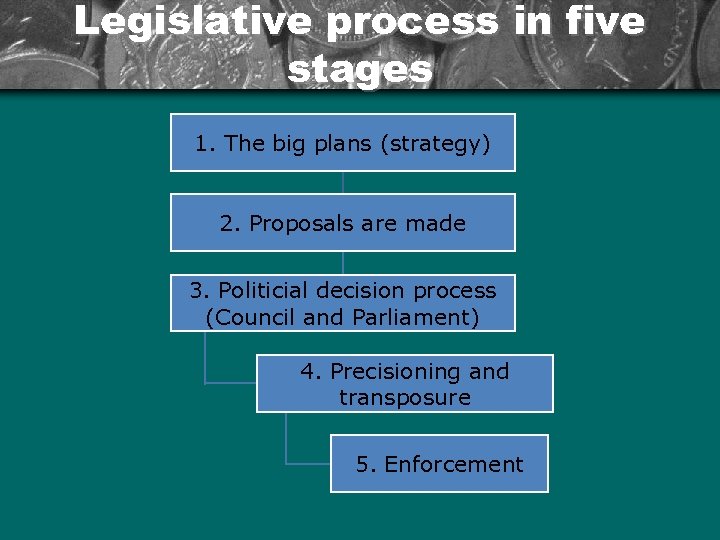 Legislative process in five stages

1. The big plans (strategy)

2. Proposals are made

3. Politicial decision process (Council and Parliament)

4. Precisioning and transposure

5. Enforcement